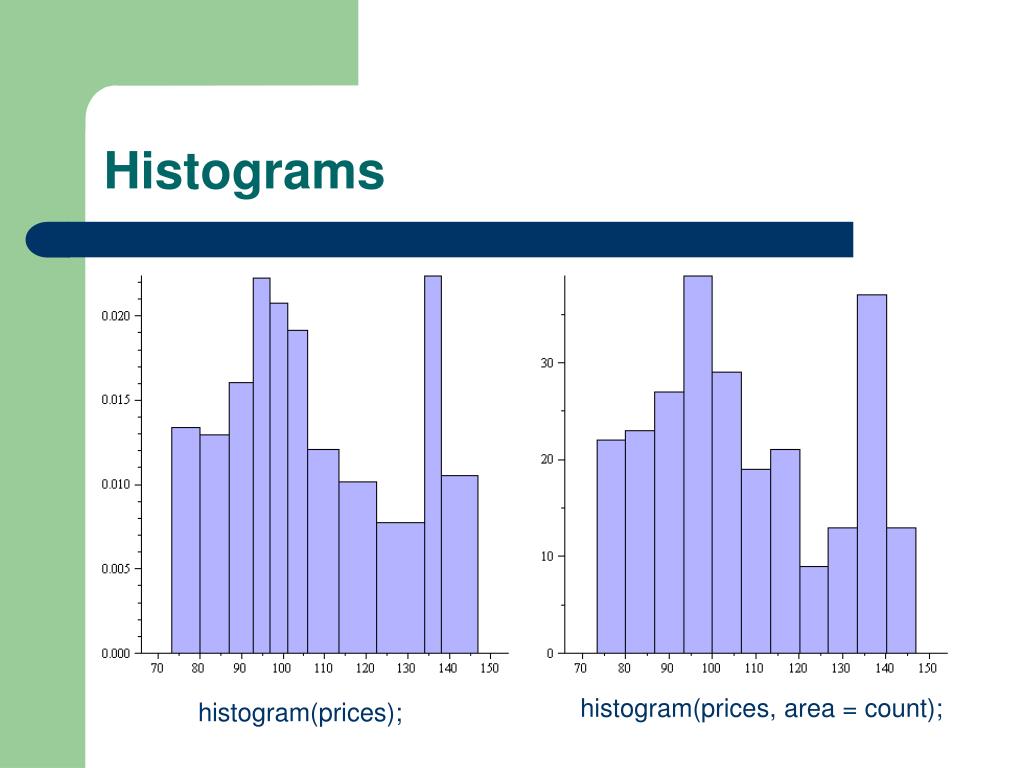 Histograms

0.020
0.015
0.010
0.005
0.000
70 80 90 100 110 120 130 140 150

histogram(prices);

30
20
10
0
70 80 90 100 110 120 130 140 150

histogram(prices, area = count);